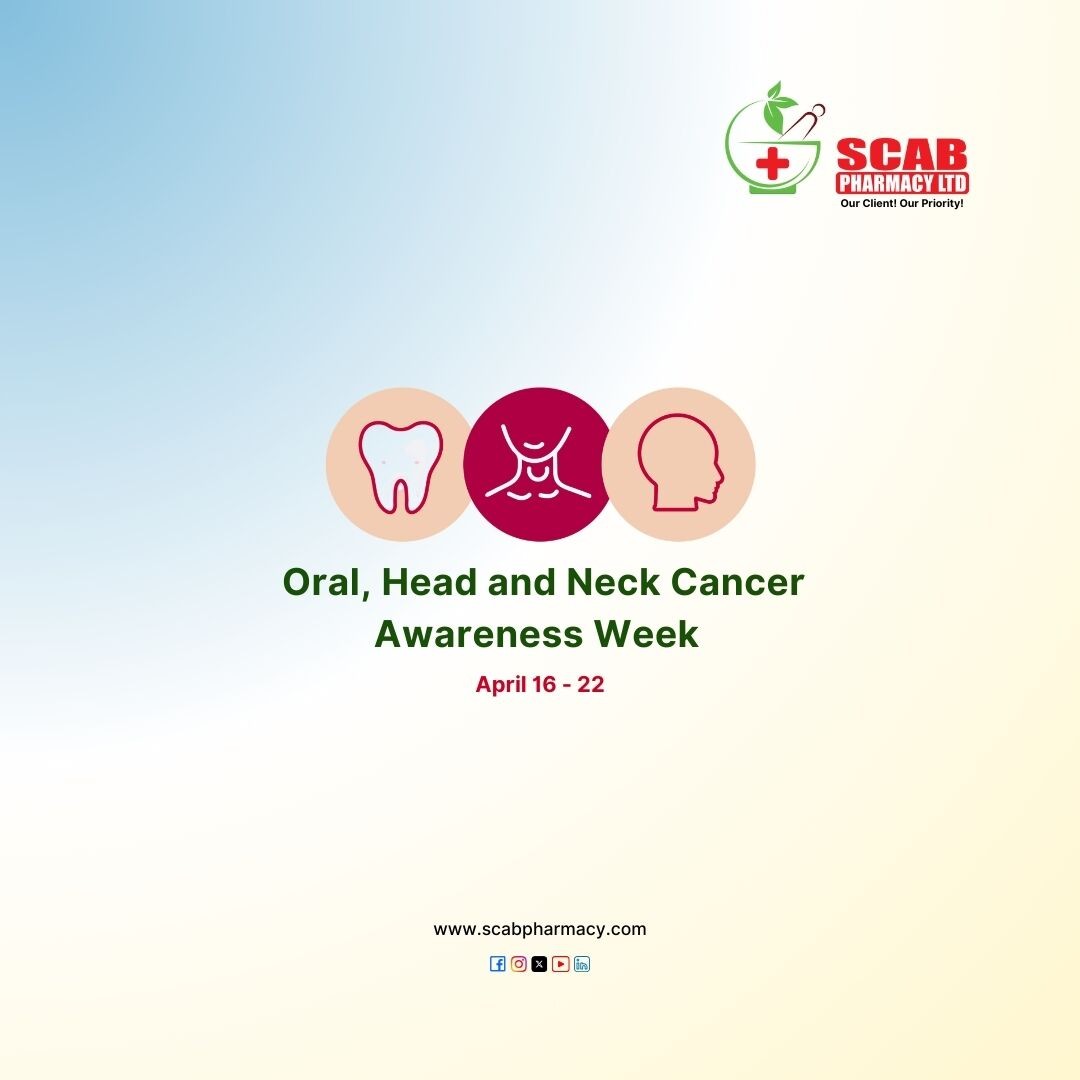 SCAB
PHARMACY LTD
Our Client! Our Priority!

Oral, Head and Neck Cancer Awareness Week

April 16 - 22

www.scabpharmacy.com